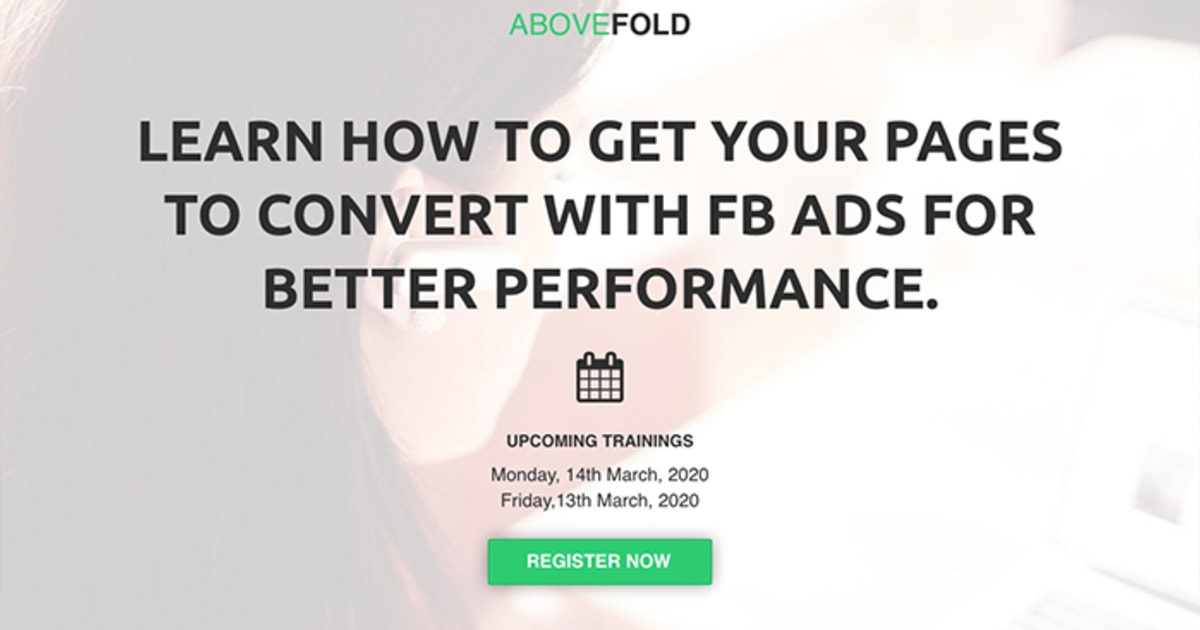 ABOVEFOLD

LEARN HOW TO GET YOUR PAGES TO CONVERT WITH FB ADS FOR BETTER PERFORMANCE.

UPCOMING TRAININGS

Monday, 14th March, 2020
Friday,13th March, 2020

REGISTER NOW